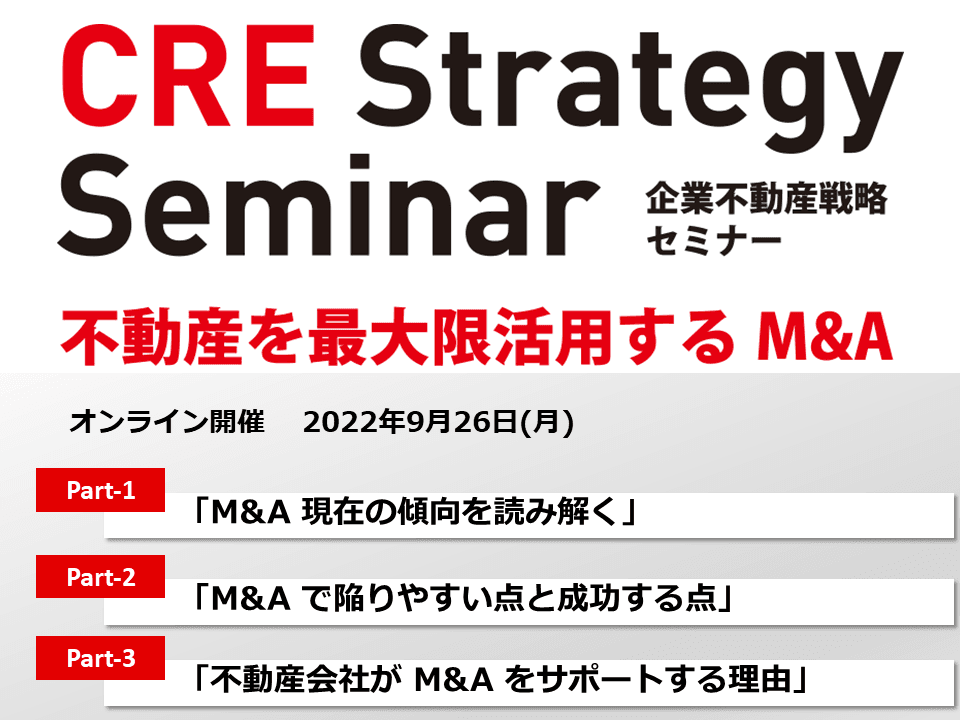 CRE Strategy Seminar

企業不動産戦略セミナー

不動産を最大限活用する M&A

オンライン開催　2022年9月26日(月)

Part-1
「M&A 現在の傾向を読み解く」

Part-2
「M&A で陥りやすい点と成功する点」

Part-3
「不動産会社が M&A をサポートする理由」